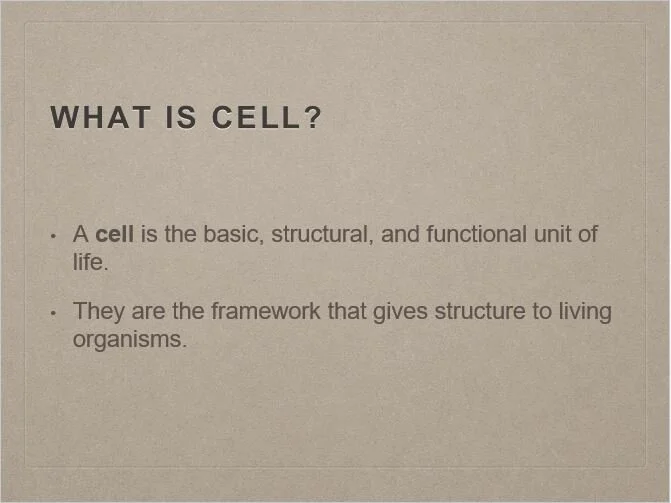 WHAT IS CELL?

• A cell is the basic, structural, and functional unit of life.

• They are the framework that gives structure to living organisms.